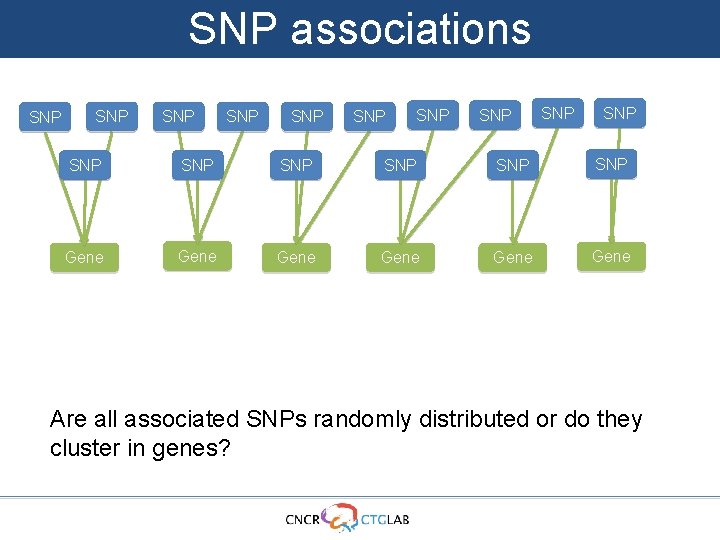 SNP associations

SNP SNP SNP SNP SNP SNP SNP SNP SNP SNP

SNP SNP SNP SNP SNP SNP

Gene Gene Gene Gene Gene Gene

Are all associated SNPs randomly distributed or do they cluster in genes?

CNCR CTGLAB